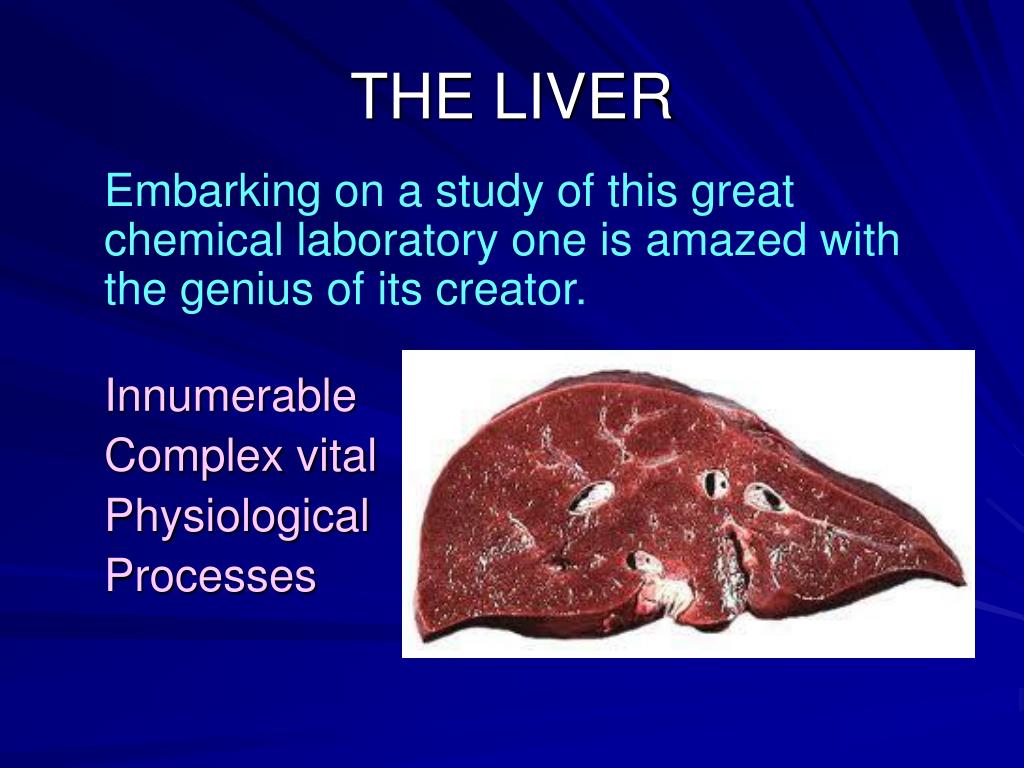 THE LIVER

Embarking on a study of this great chemical laboratory one is amazed with the genius of its creator.

Innumerable
Complex vital
Physiological
Processes